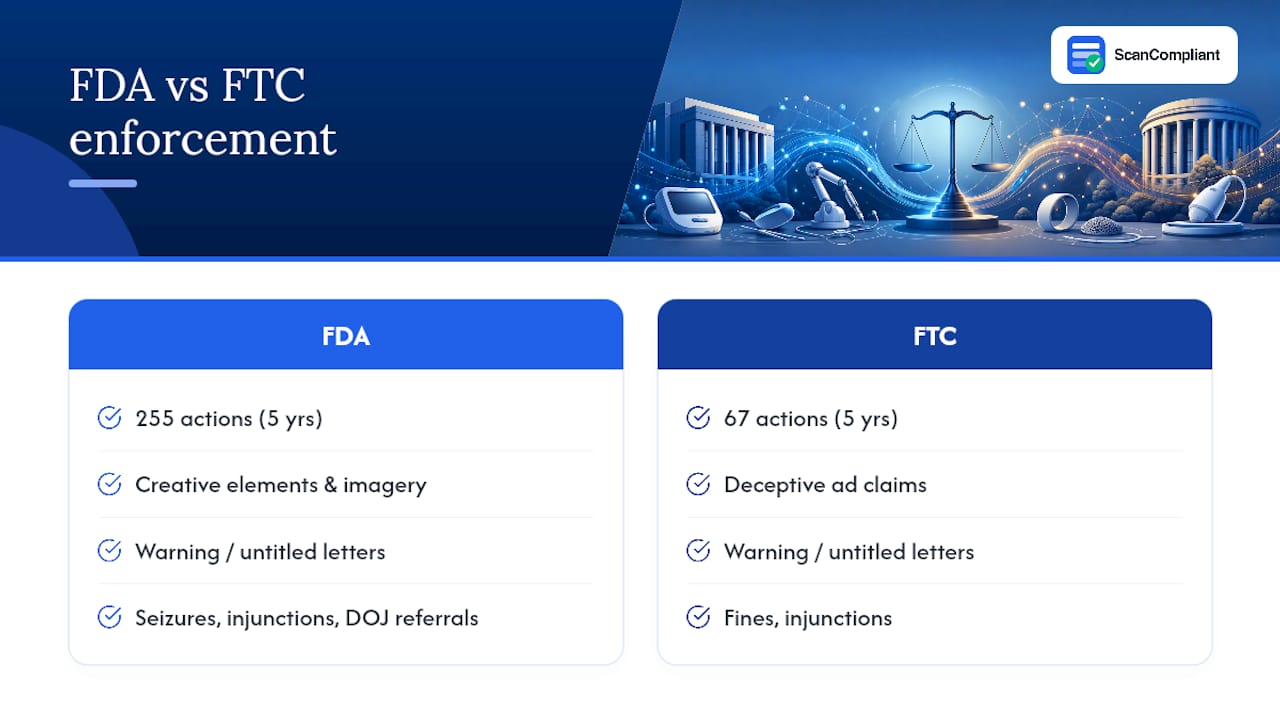 FDA vs FTC enforcement

ScanCompliant

FDA

255 actions (5 yrs)

Creative elements & imagery

Warning / untitled letters

Seizures, injunctions, DOJ referrals

FTC

67 actions (5 yrs)

Deceptive ad claims

Warning / untitled letters

Fines, injunctions